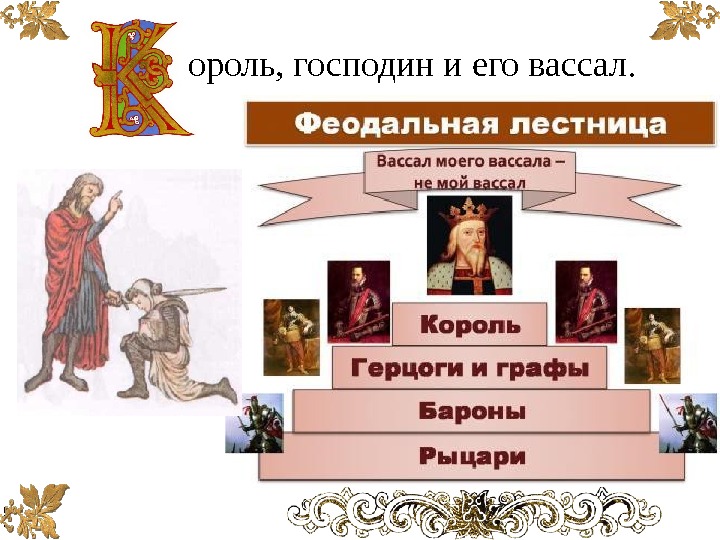 Король, господин и его вассал.

Феодальная лестница

Вассал моего вассала – не мой вассал

Король

Герцоги и графы

Бароны

Рыцари